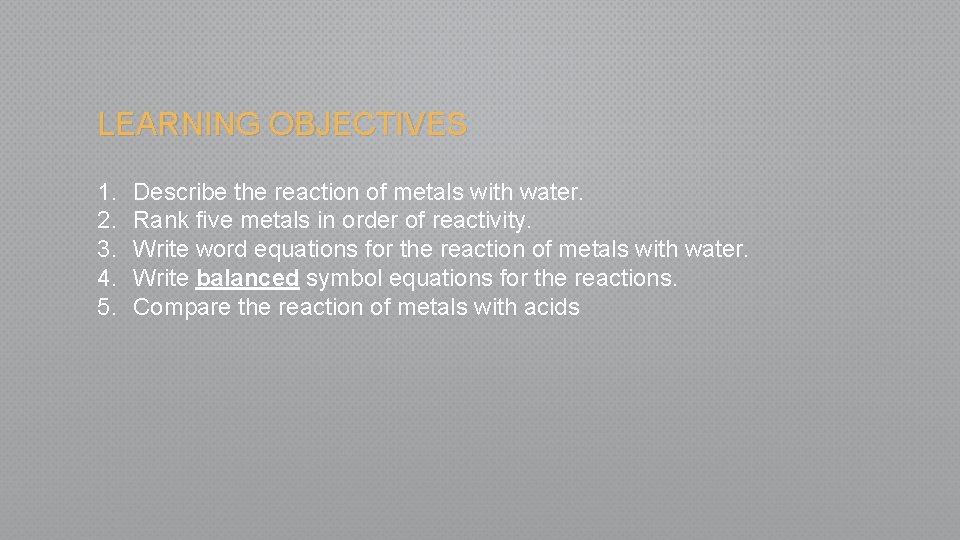 LEARNING OBJECTIVES

1. Describe the reaction of metals with water.
2. Rank five metals in order of reactivity.
3. Write word equations for the reaction of metals with water.
4. Write balanced symbol equations for the reactions.
5. Compare the reaction of metals with acids